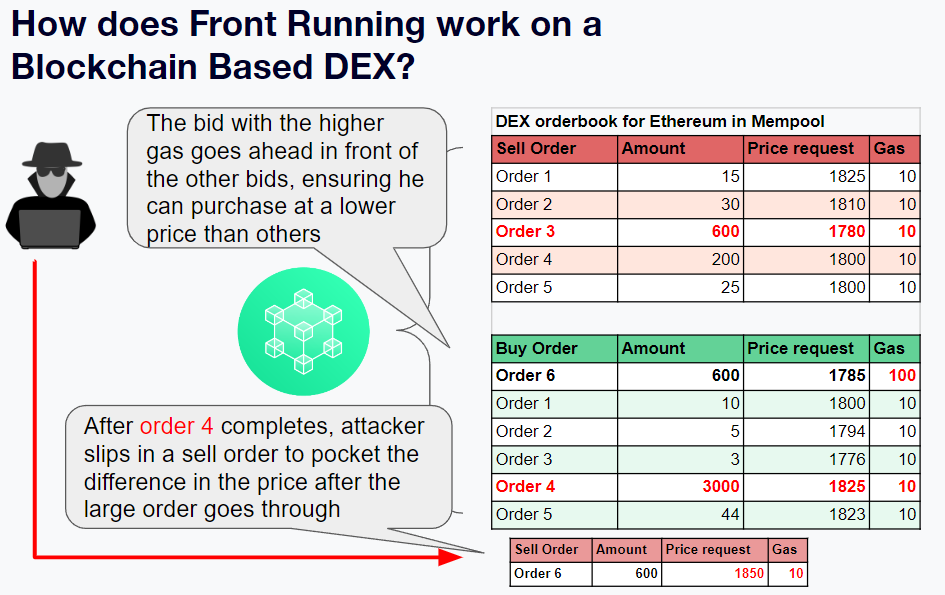 How does Front Running work on a Blockchain Based DEX?

The bid with the higher gas goes ahead in front of the other bids, ensuring he can purchase at a lower price than others

After order 4 completes, attacker slips in a sell order to pocket the difference in the price after the large order goes through

DEX orderbook for Ethereum in Mempool

| Sell Order | Amount | Price request | Gas |
|---|---|---|---|
| Order 1 | 15 | 1825 | 10 |
| Order 2 | 30 | 1810 | 10 |
| Order 3 | 600 | 1780 | 10 |
| Order 4 | 200 | 1800 | 10 |
| Order 5 | 25 | 1800 | 10 |

| Buy Order | Amount | Price request | Gas |
|---|---|---|---|
| Order 6 | 600 | 1785 | 100 |
| Order 1 | 10 | 1800 | 10 |
| Order 2 | 5 | 1794 | 10 |
| Order 3 | 3 | 1776 | 10 |
| Order 4 | 3000 | 1825 | 10 |
| Order 5 | 44 | 1823 | 10 |

| Sell Order | Amount | Price request | Gas |
|---|---|---|---|
| Order 6 | 600 | 1850 | 10 |